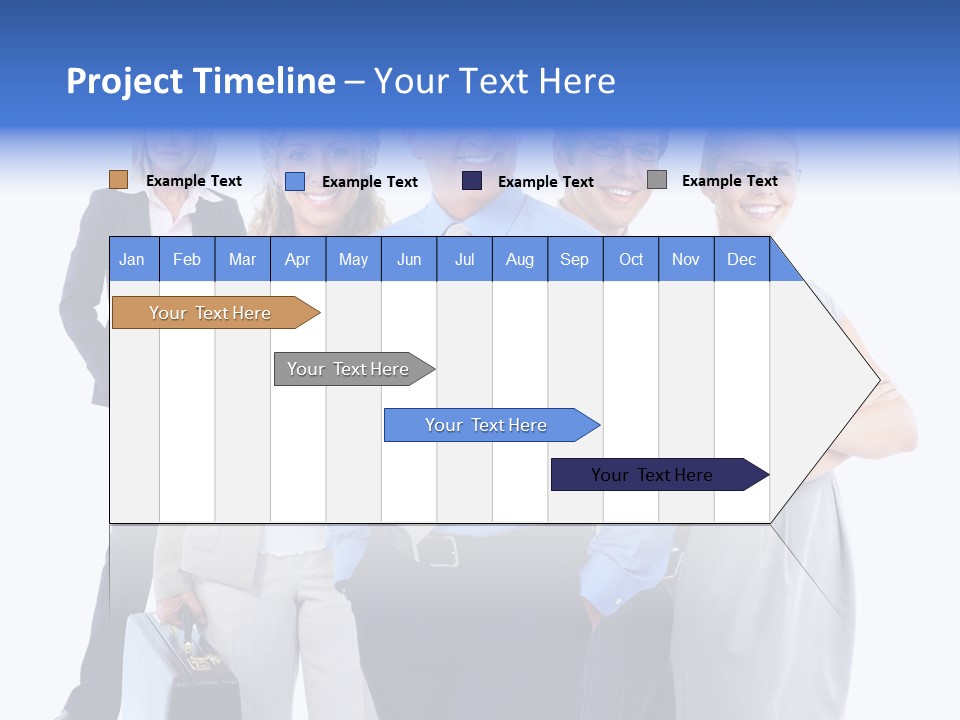 Project Timeline – Your Text Here

Example Text Example Text Example Text Example Text

| Jan | Feb | Mar | Apr | May | Jun | Jul | Aug | Sep | Oct | Nov | Dec |
|---|---|---|---|---|---|---|---|---|---|---|---|

Your Text Here

Your Text Here

Your Text Here

Your Text Here